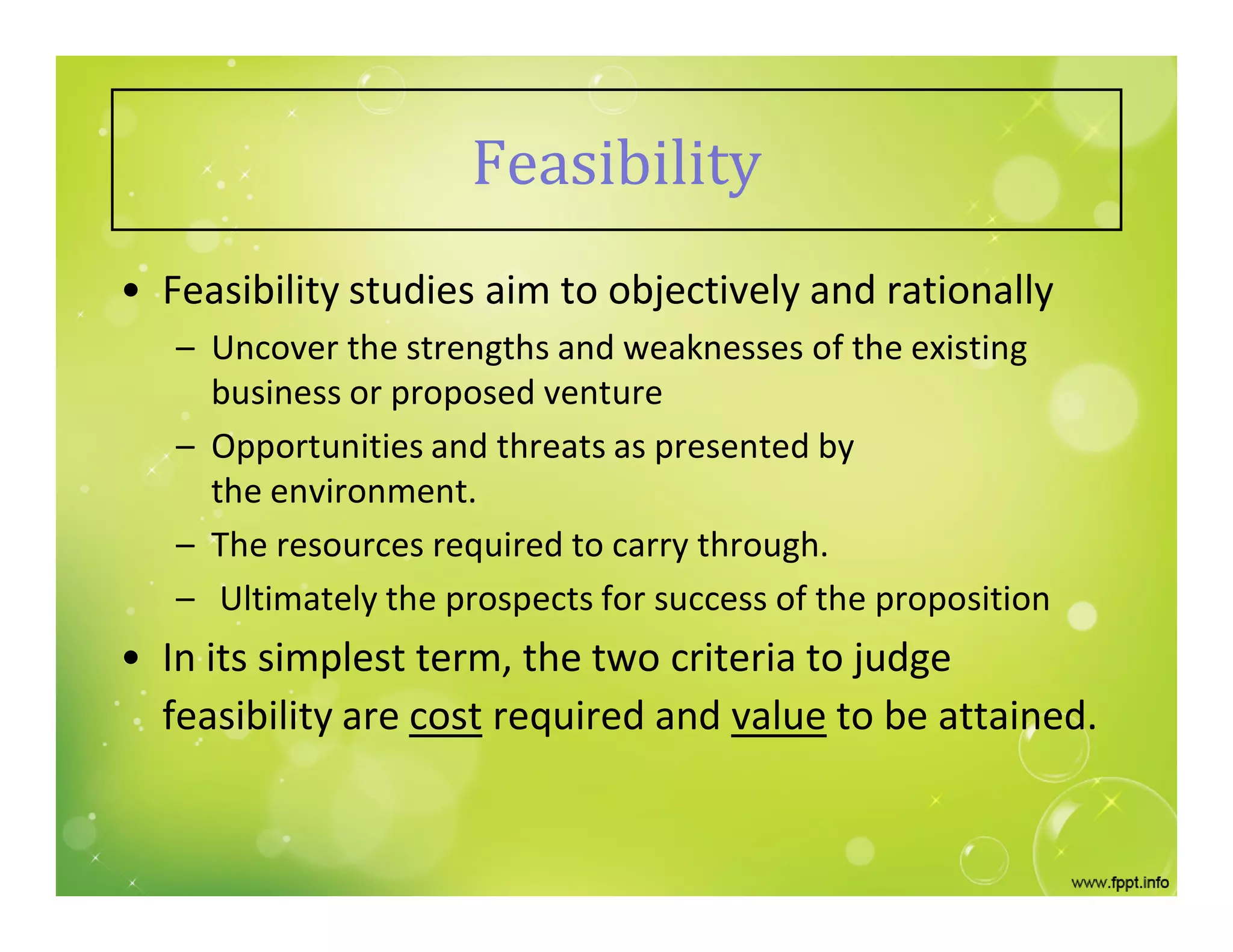 Feasibility

• Feasibility studies aim to objectively and rationally
– Uncover the strengths and weaknesses of the existing business or proposed venture
– Opportunities and threats as presented by the environment.
– The resources required to carry through.
– Ultimately the prospects for success of the proposition
• In its simplest term, the two criteria to judge feasibility are cost required and value to be attained.

www.fppt.info